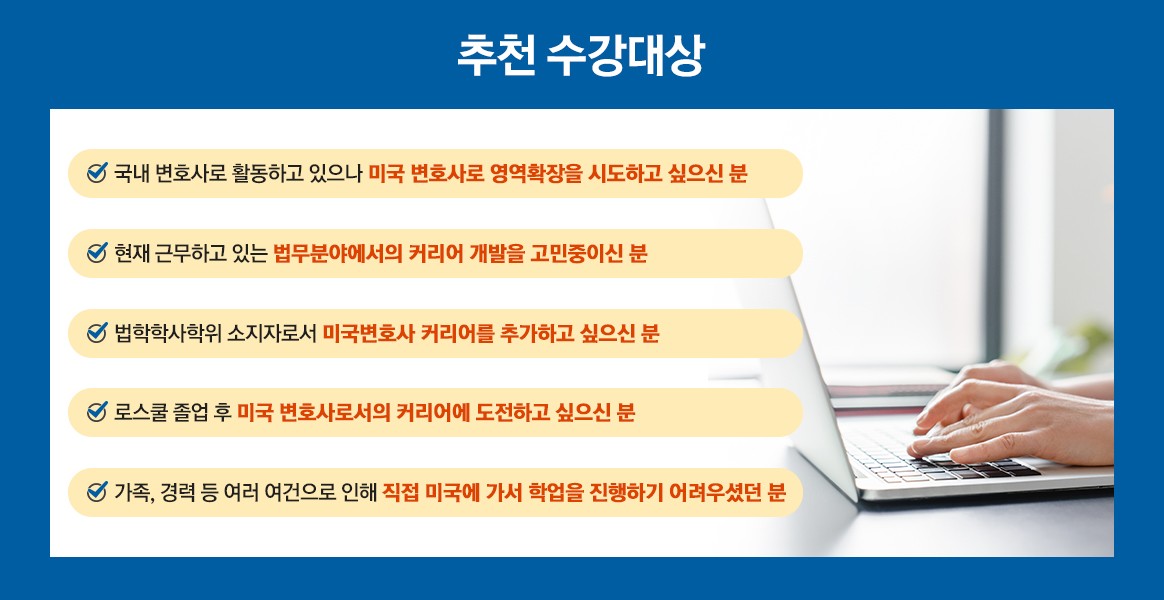 추천 수강대상

국내 변호사로 활동하고 있으나 미국 변호사로 영역확장을 시도하고 싶으신 분

현재 근무하고 있는 법무분야에서의 커리어 개발을 고민중이신 분

법학학사학위 소지자로서 미국변호사 커리어를 추가하고 싶으신 분

로스쿨 졸업 후 미국 변호사로서의 커리어에 도전하고 싶으신 분

가족, 경력 등 여러 여건으로 인해 직접 미국에 가서 학업을 진행하기 어려우셨던 분